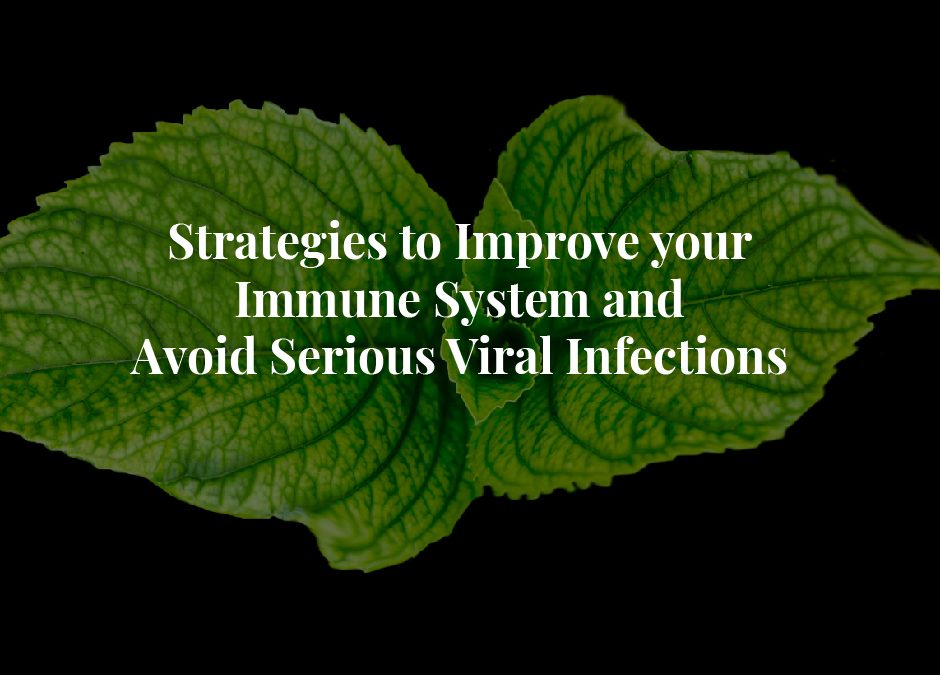 Strategies to Improve your Immune System and Avoid Serious Viral Infections